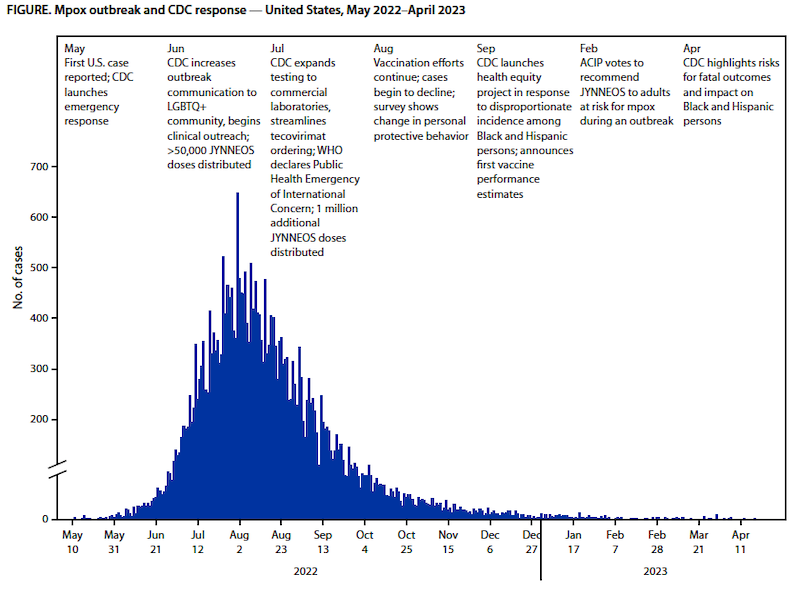 FIGURE. Mpox outbreak and CDC response — United States, May 2022–April 2023

May
First U.S. case reported; CDC launches emergency response

Jun
CDC increases outbreak communication to LGBTQ+ community, begins clinical outreach; >50,000 JYNNEOS doses distributed

Jul
CDC expands testing to commercial laboratories, streamlines tecovirimat ordering; WHO declares Public Health Emergency of International Concern; 1 million additional JYNNEOS doses distributed

Aug
Vaccination efforts continue; cases begin to decline; survey shows change in personal protective behavior

Sep
CDC launches health equity project in response to disproportionate incidence among Black and Hispanic persons; announces first vaccine performance estimates

Feb
ACIP votes to recommend JYNNEOS to adults at risk for mpox during an outbreak

Apr
CDC highlights risks for fatal outcomes and impact on Black and Hispanic persons

No. of cases

700
600
500
400
300
200
0

May 10
May 31
Jun 21
Jul 12
Aug 2
Aug 23
Sep 13
Oct 4
Oct 25
Nov 15
Dec 6
Dec 27
Jan 17
Feb 7
Feb 28
Mar 21
Apr 11

2022
2023